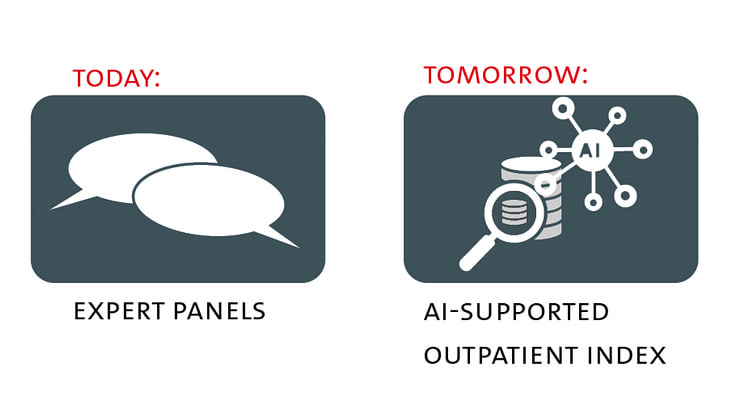 TODAY:

EXPERT PANELS

TOMORROW:

AI

AI-SUPPORTED OUTPATIENT INDEX